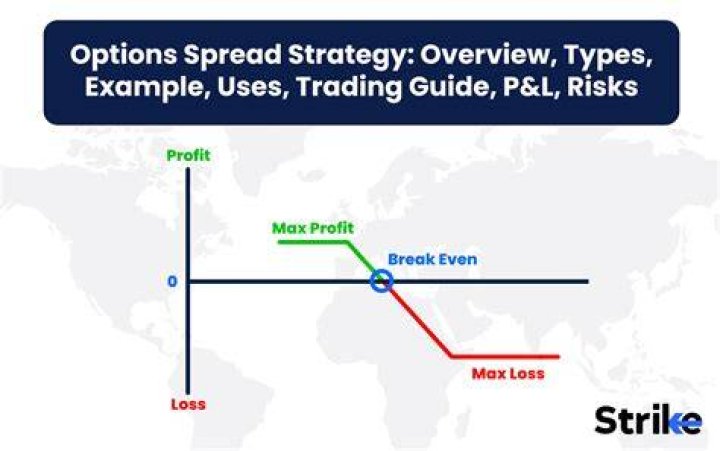 Options Spread Strategy: Overview, Types, Example, Uses, Trading Guide, P&L, Risks

Profit

Max Profit

Break Even

0

Max Loss

Loss

Strike